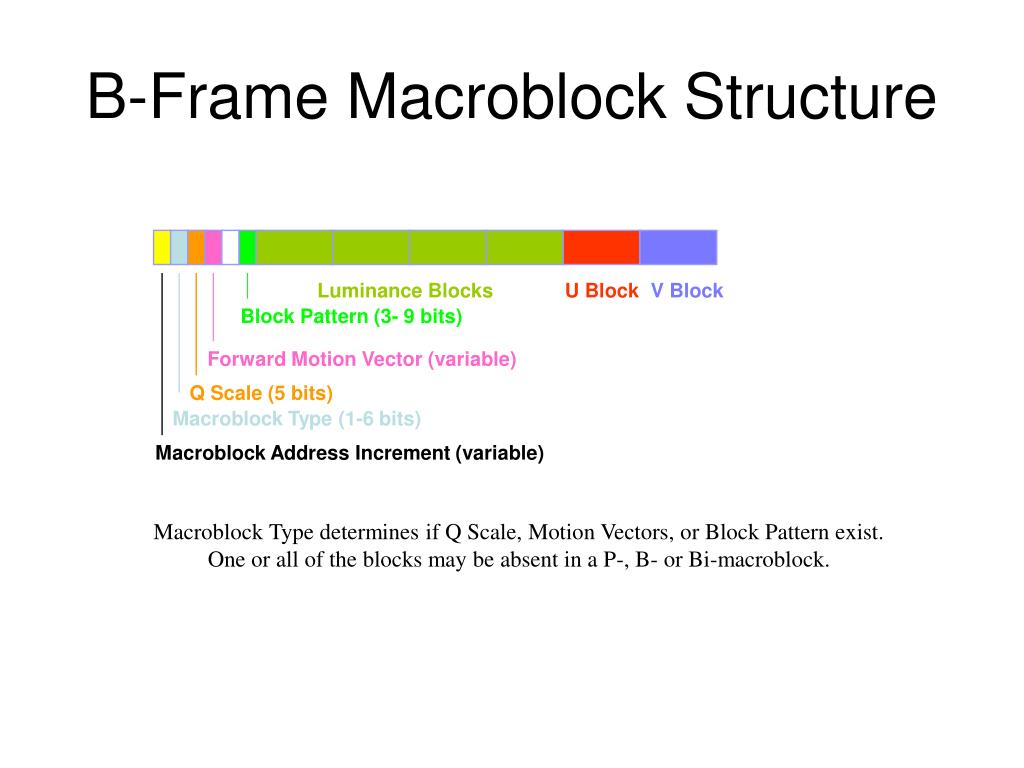 B-Frame Macroblock Structure

Luminance Blocks

U Block

V Block

Block Pattern (3- 9 bits)

Forward Motion Vector (variable)

Q Scale (5 bits)

Macroblock Type (1-6 bits)

Macroblock Address Increment (variable)

Macroblock Type determines if Q Scale, Motion Vectors, or Block Pattern exist. One or all of the blocks may be absent in a P-, B- or Bi-macroblock.